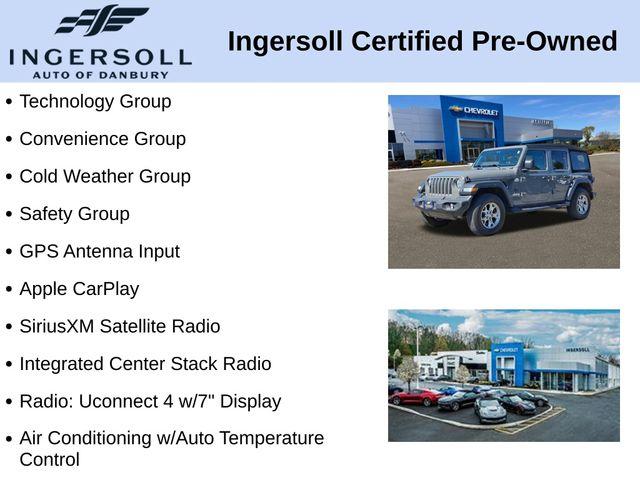 INGERSOLL
AUTO OF DANBURY

Ingersoll Certified Pre-Owned

• Technology Group
• Convenience Group
• Cold Weather Group
• Safety Group
• GPS Antenna Input
• Apple CarPlay
• SiriusXM Satellite Radio
• Integrated Center Stack Radio
• Radio: Uconnect 4 w/7" Display
• Air Conditioning w/Auto Temperature Control

CHEVROLET

CHEVROLET
INGERSOLL